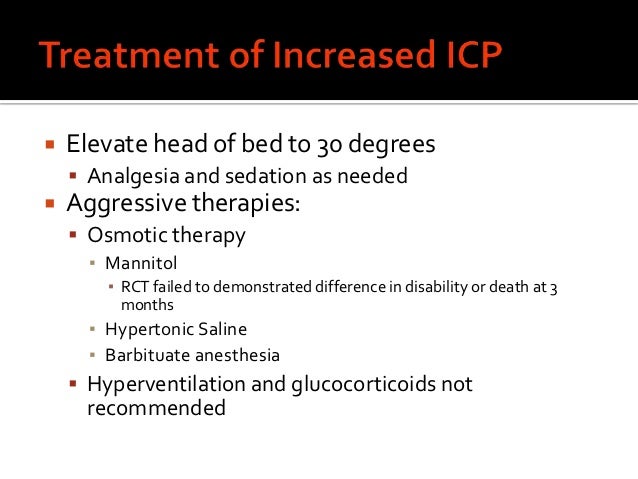 Treatment of Increased ICP

- Elevate head of bed to 30 degrees
  - Analgesia and sedation as needed
- Aggressive therapies:
  - Osmotic therapy
    - Mannitol
      - RCT failed to demonstrated difference in disability or death at 3 months
    - Hypertonic Saline
    - Barbituate anesthesia
  - Hyperventilation and glucocorticoids not recommended